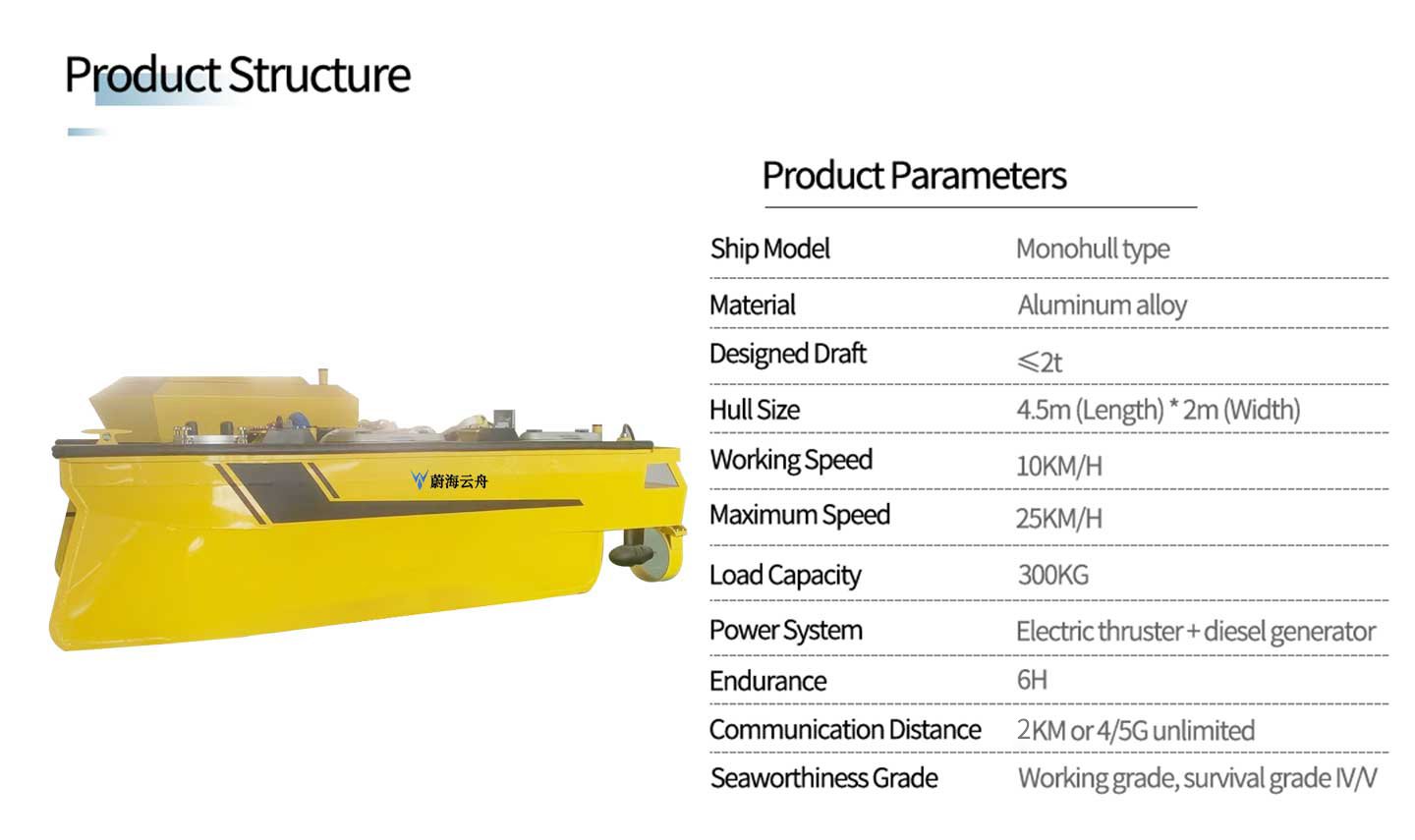 Product Structure

蔚海云舟

Product Parameters

| Ship Model | Monohull type |
|---|---|
| Material | Aluminum alloy |
| Designed Draft | ≤2t |
| Hull Size | 4.5m (Length) * 2m (Width) |
| Working Speed | 10KM/H |
| Maximum Speed | 25KM/H |
| Load Capacity | 300KG |
| Power System | Electric thruster + diesel generator |
| Endurance | 6H |
| Communication Distance | 2KM or 4/5G unlimited |
| Seaworthiness Grade | Working grade, survival grade IV/V |